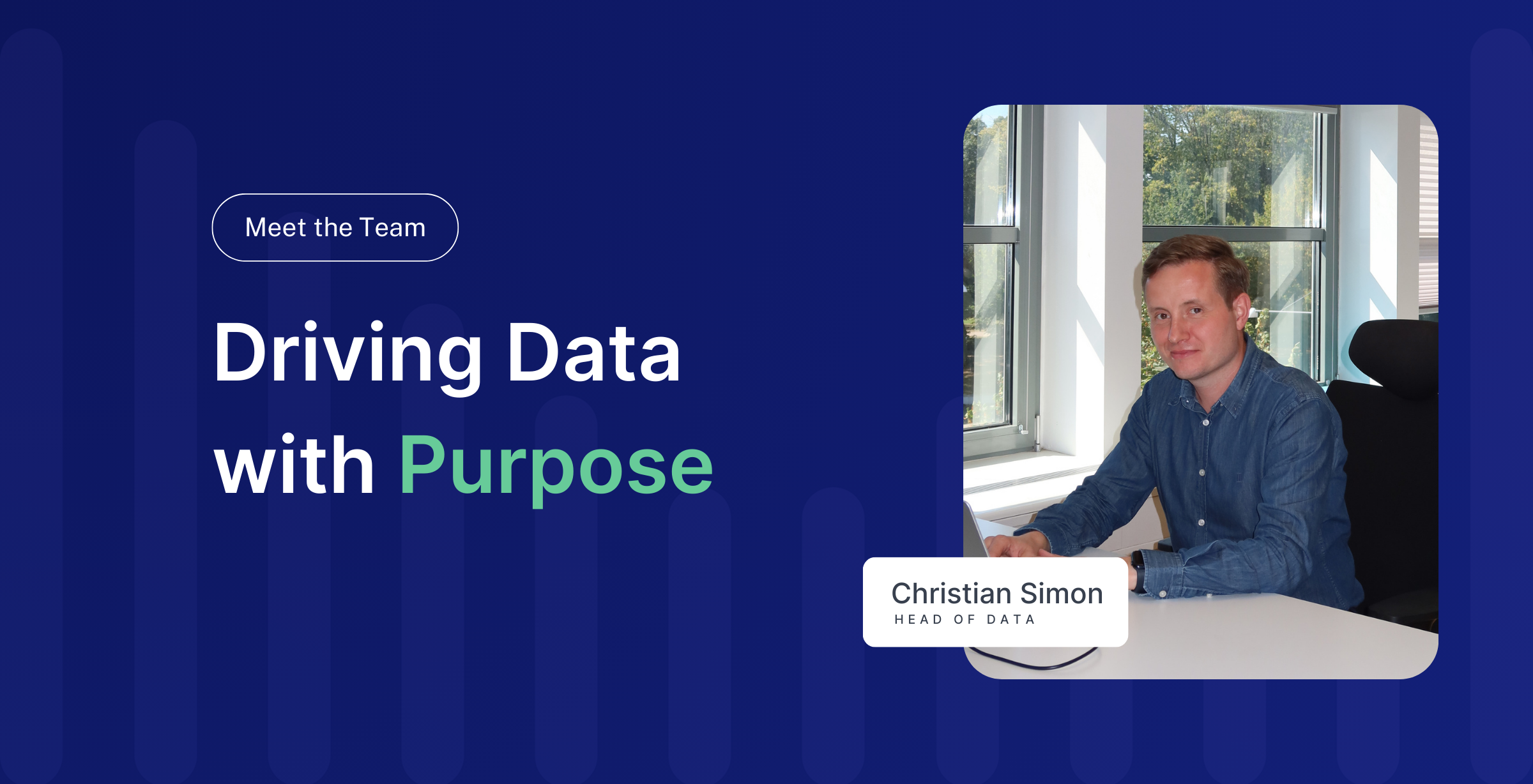 Meet the Team

Driving Data with Purpose

Christian Simon
HEAD OF DATA